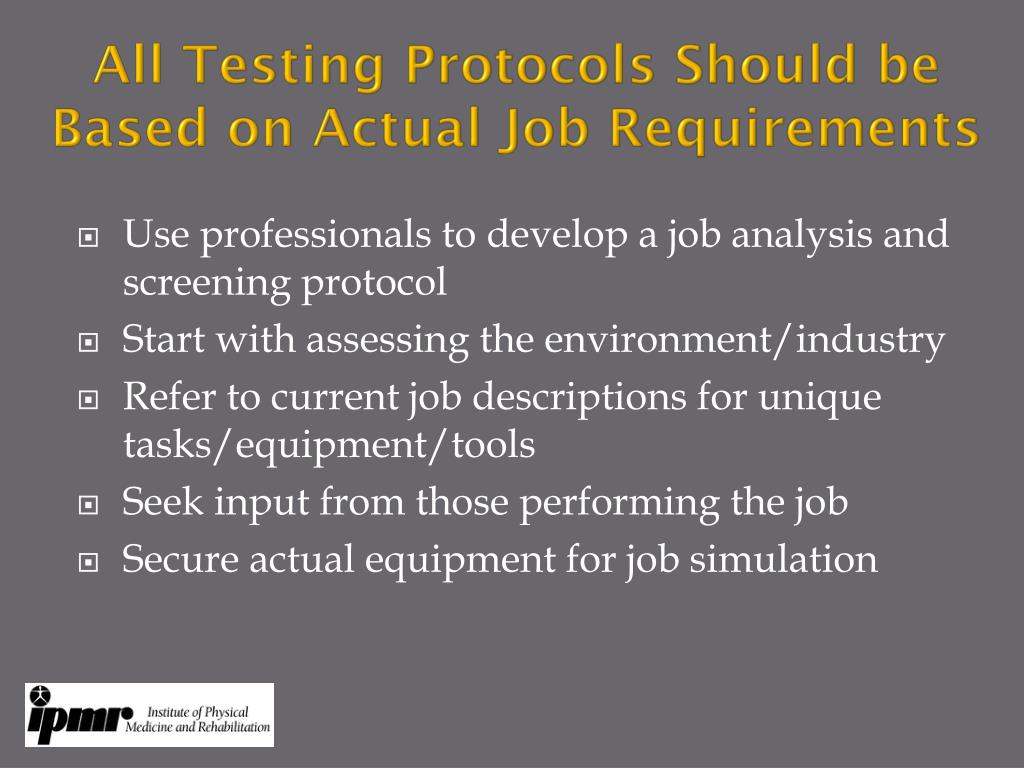 All Testing Protocols Should be Based on Actual Job Requirements

- Use professionals to develop a job analysis and screening protocol
- Start with assessing the environment/industry
- Refer to current job descriptions for unique tasks/equipment/tools
- Seek input from those performing the job
- Secure actual equipment for job simulation

ipmr Institute of Physical Medicine and Rehabilitation